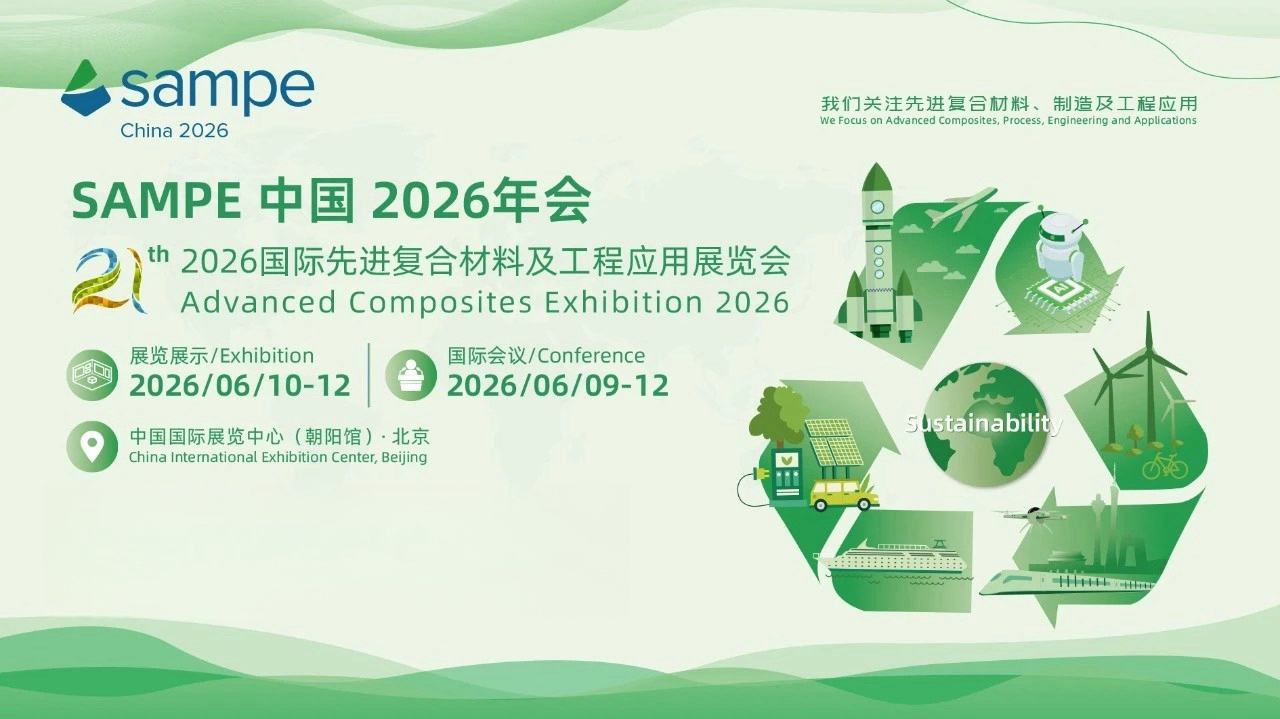 sampe
China 2026

我们关注先进复合材料、制造及工程应用
We Focus on Advanced Composites, Process, Engineering and Applications

SAMPE 中国 2026年会

21th 2026国际先进复合材料及工程应用展览会
Advanced Composites Exhibition 2026

展览展示/Exhibition
2026/06/10-12

国际会议/Conference
2026/06/09-12

中国国际展览中心（朝阳馆）· 北京
China International Exhibition Center, Beijing

Sustainability